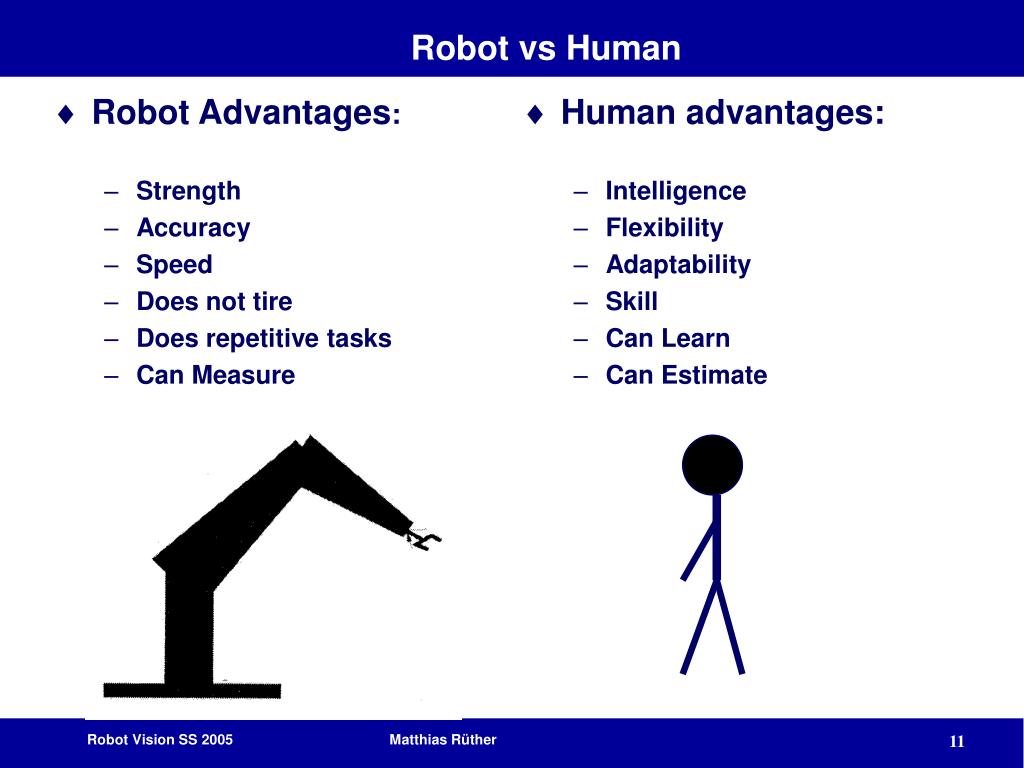 Robot vs Human

♦ Robot Advantages:

– Strength
– Accuracy
– Speed
– Does not tire
– Does repetitive tasks
– Can Measure

♦ Human advantages:

– Intelligence
– Flexibility
– Adaptability
– Skill
– Can Learn
– Can Estimate

Robot Vision SS 2005

Matthias Rüther

11